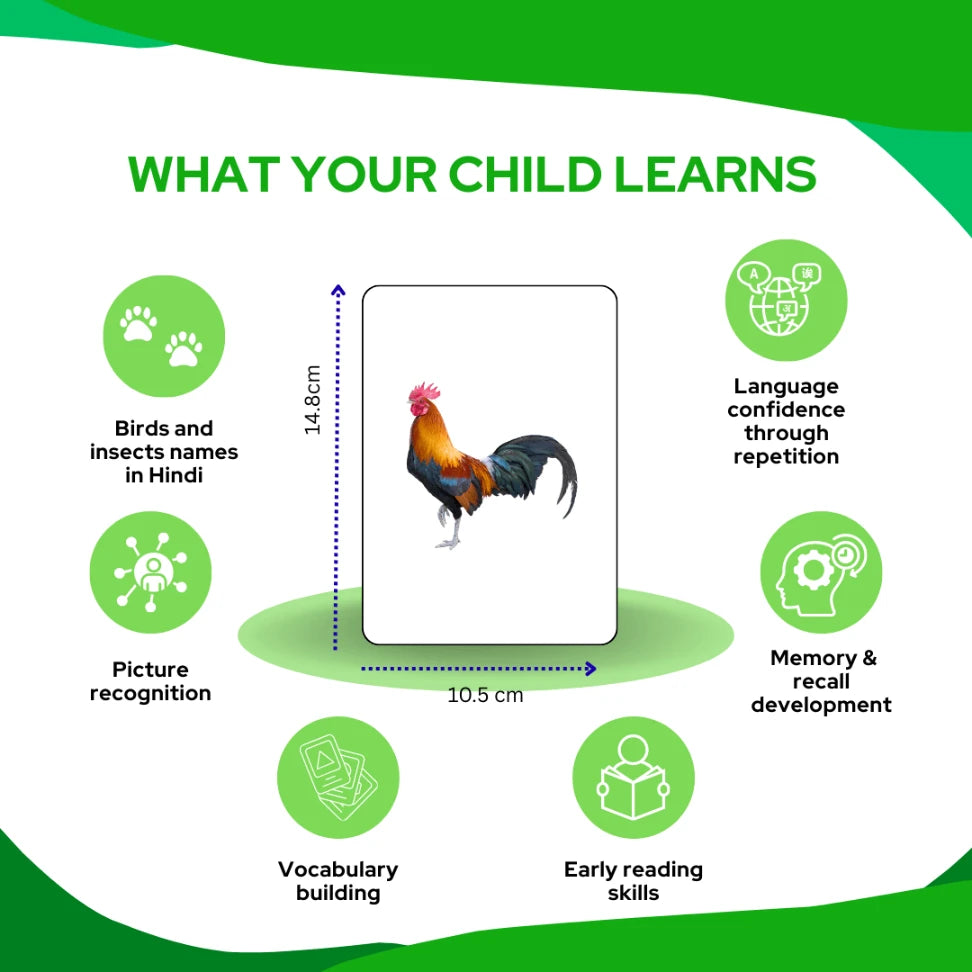 WHAT YOUR CHILD LEARNS

Birds and insects names in Hindi

Picture recognition

14.8cm

10.5 cm

Language confidence through repetition

Memory & recall development

Vocabulary building

Early reading skills